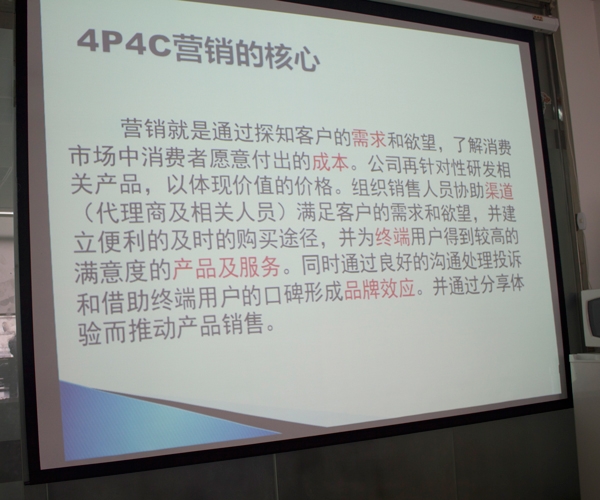 4P4C营销的核心

营销就是通过探知客户的需求和欲望，了解消费市场中消费者愿意付出的成本。公司再针对性研发相关产品，以体现价值的价格。组织销售人员协助渠道（代理商及相关人员）满足客户的需求和欲望，并建立便利的及时的购买途径，并为终端用户得到较高的满意度的产品及服务。同时通过良好的沟通处理投诉和借助终端用户的口碑形成品牌效应。并通过分享体验而推动产品销售。